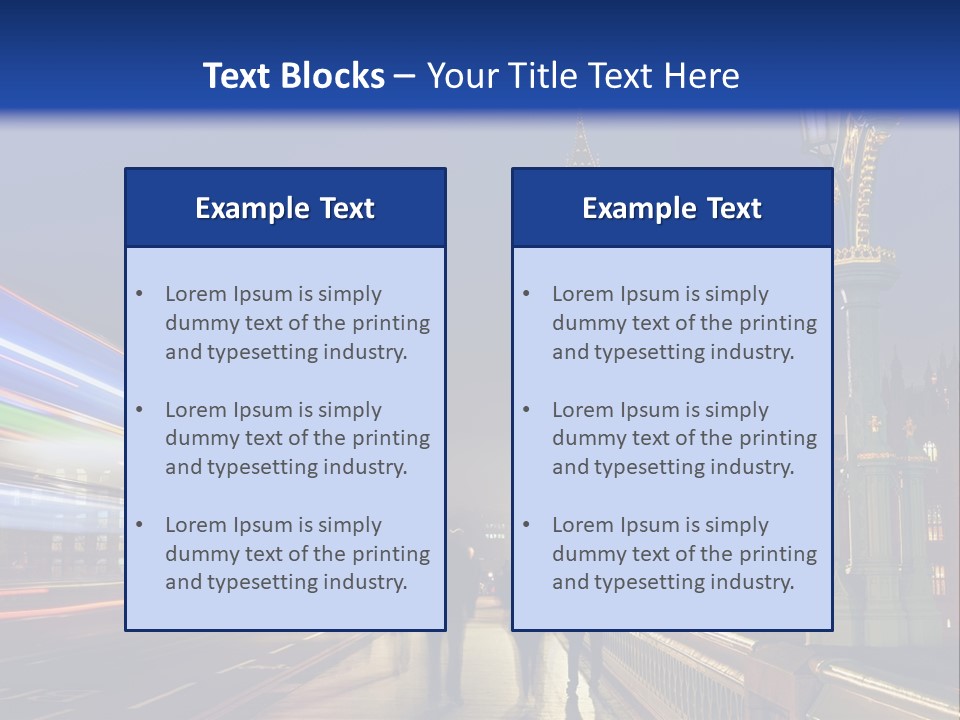 Text Blocks – Your Title Text Here

Example Text

• Lorem Ipsum is simply dummy text of the printing and typesetting industry.

• Lorem Ipsum is simply dummy text of the printing and typesetting industry.

• Lorem Ipsum is simply dummy text of the printing and typesetting industry.

Example Text

• Lorem Ipsum is simply dummy text of the printing and typesetting industry.

• Lorem Ipsum is simply dummy text of the printing and typesetting industry.

• Lorem Ipsum is simply dummy text of the printing and typesetting industry.